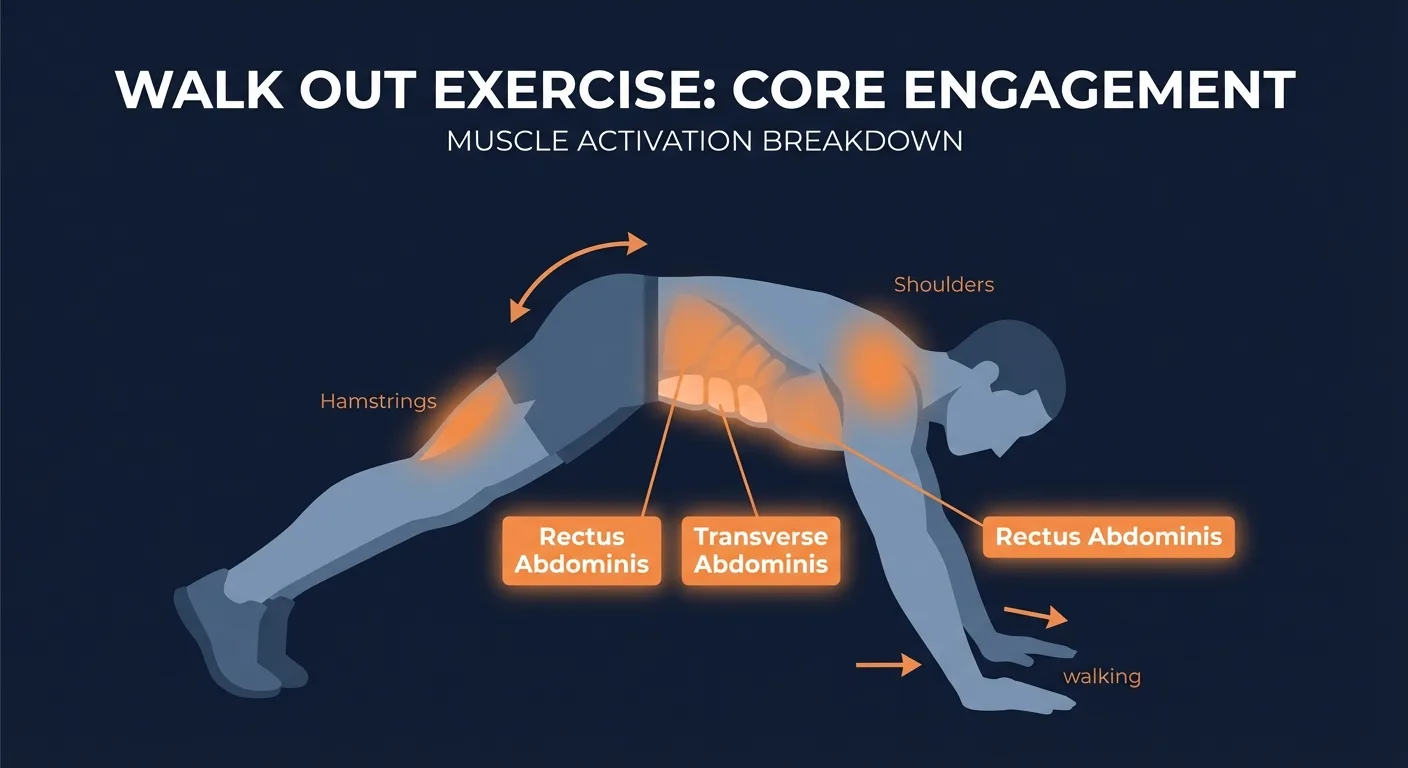 WALK OUT EXERCISE: CORE ENGAGEMENT

MUSCLE ACTIVATION BREAKDOWN

Shoulders

Hamstrings

Rectus Abdominis

Transverse Abdominis

Rectus Abdominis

walking